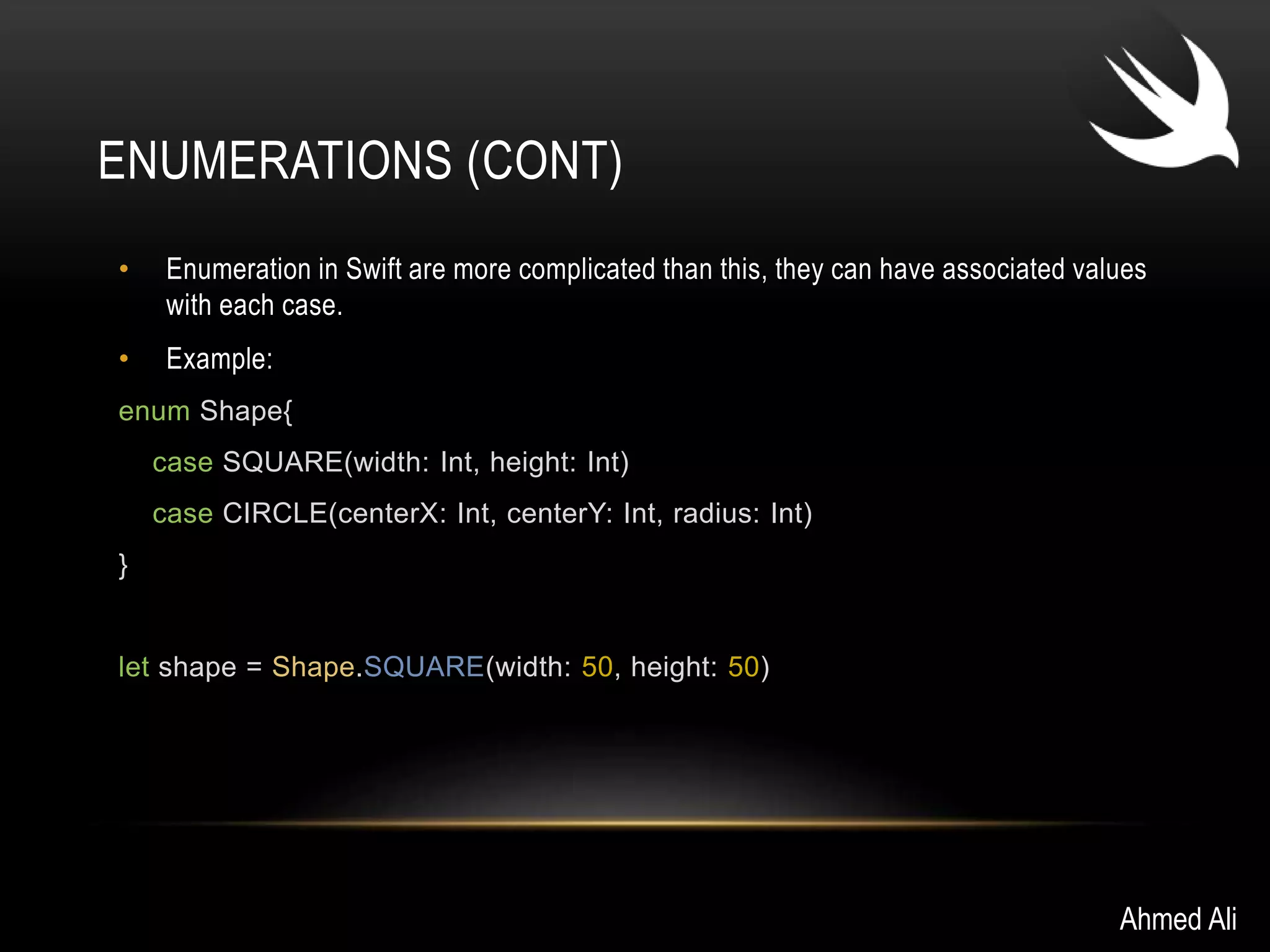 ENUMERATIONS (CONT)

• Enumeration in Swift are more complicated than this, they can have associated values with each case.

• Example:

enum Shape{
case SQUARE(width: Int, height: Int)
case CIRCLE(centerX: Int, centerY: Int, radius: Int)
}

let shape = Shape.SQUARE(width: 50, height: 50)

Ahmed Ali